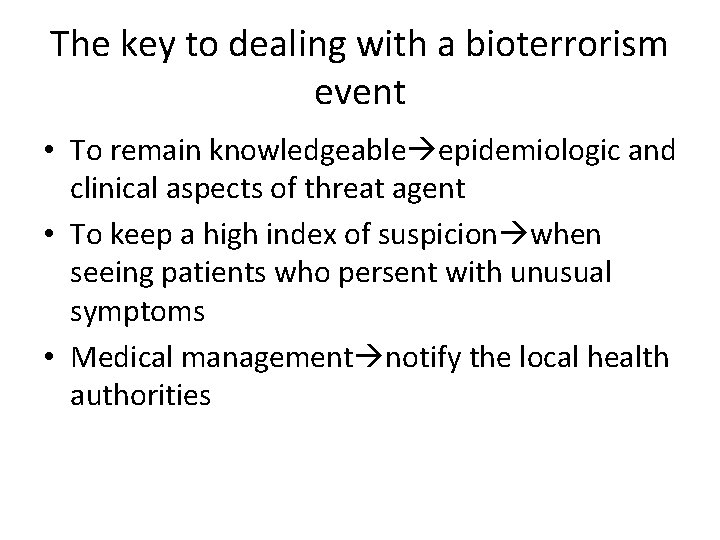 The key to dealing with a bioterrorism event

• To remain knowledgeable→epidemiologic and clinical aspects of threat agent
• To keep a high index of suspicion→when seeing patients who persent with unusual symptoms
• Medical management→notify the local health authorities